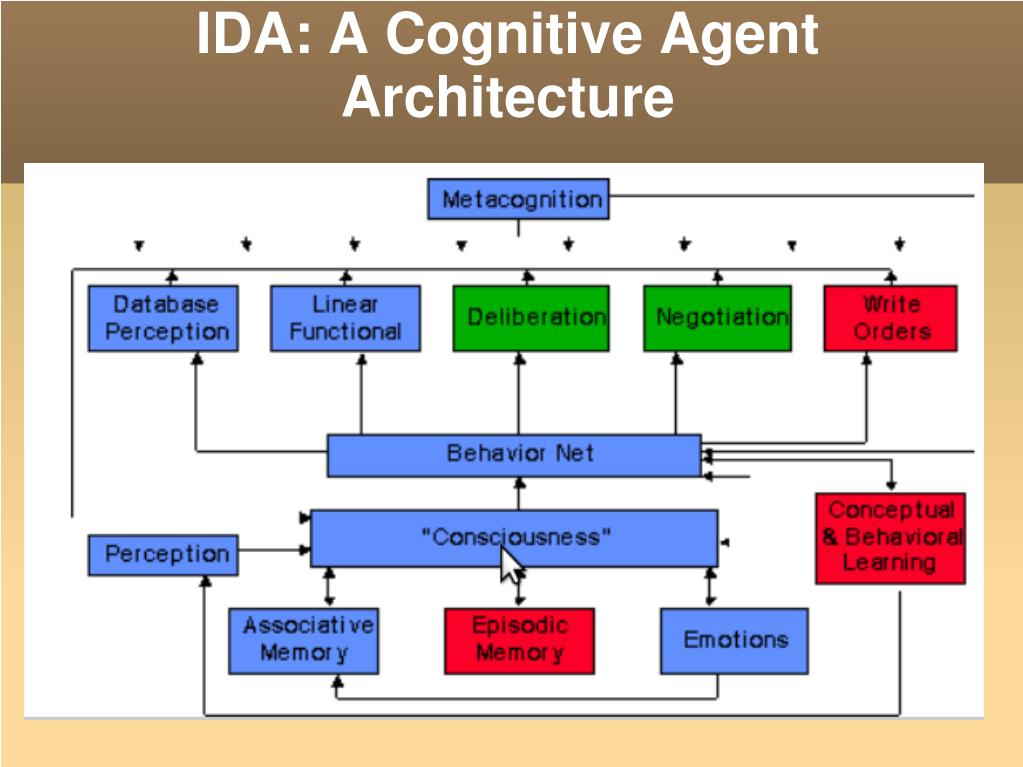 IDA: A Cognitive Agent Architecture

Metacognition

Database Perception

Linear Functional

Deliberation

Negotiation

Write Orders

Behavior Net

"Consciousness"

Perception

Conceptual & Behavioral Learning

Associative Memory

Episodic Memory

Emotions